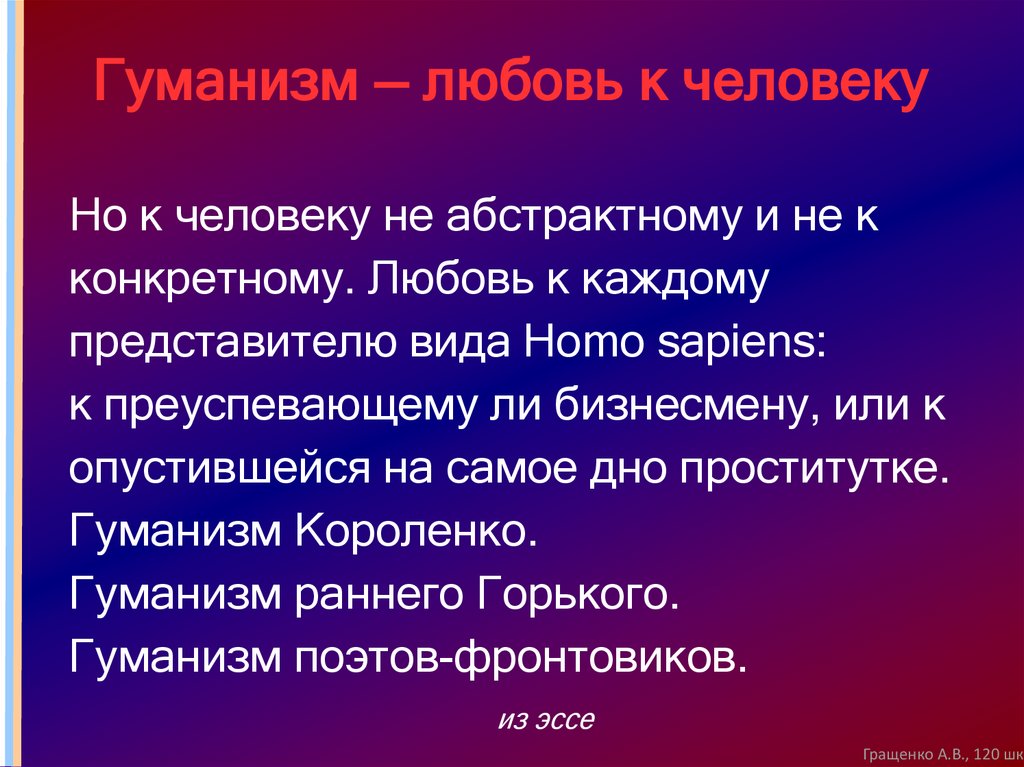 Гуманизм – любовь к человеку

Но к человеку не абстрактному и не к конкретному. Любовь к каждому представителю вида Homo sapiens:
к преуспевающему ли бизнесмену, или к опустившейся на самое дно проститутке.
Гуманизм Короленко.
Гуманизм раннего Горького.
Гуманизм поэтов-фронтовиков.

из эссе

Гращенко А.В., 120 шк